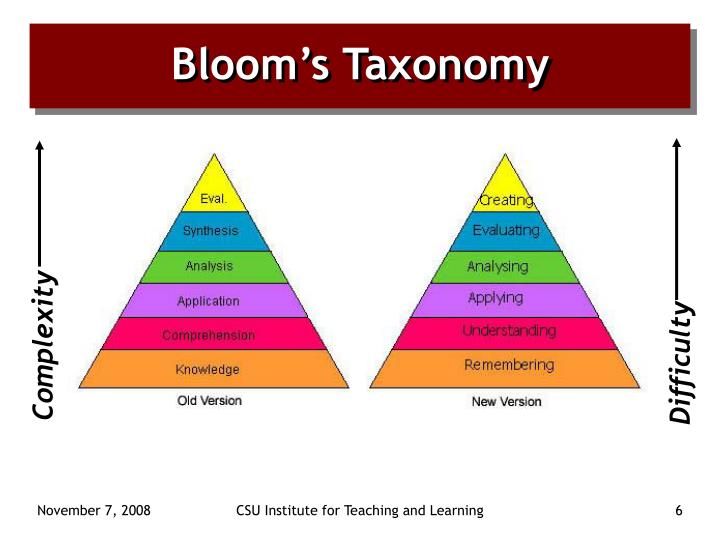 Bloom's Taxonomy

Complexity

Eval.
Synthesis
Analysis
Application
Comprehension
Knowledge
Old Version

Creating
Evaluating
Analysing
Applying
Understanding
Remembering
New Version

Difficulty

November 7, 2008 CSU Institute for Teaching and Learning 6